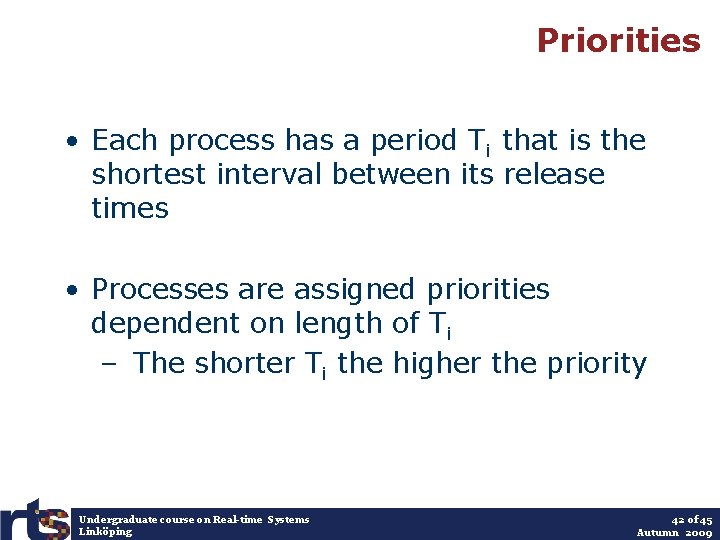 Priorities

• Each process has a period $T_i$ that is the shortest interval between its release times

• Processes are assigned priorities dependent on length of $T_i$
– The shorter $T_i$ the higher the priority

rts

Undergraduate course on Real-time Systems
Linköping

42 of 45
Autumn 2009